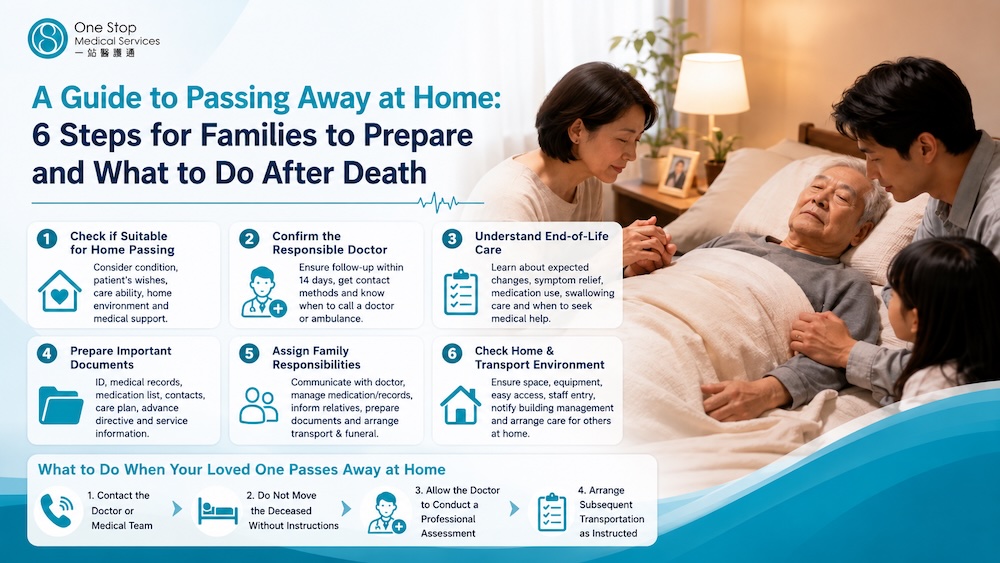 One Stop
Medical Services
一站醫護通

A Guide to Passing Away at Home:
6 Steps for Families to Prepare and What to Do After Death

1 Check if Suitable for Home Passing
Consider condition, patient's wishes, care ability, home environment and medical support.

2 Confirm the Responsible Doctor
Ensure follow-up within 14 days, get contact methods and know when to call a doctor or ambulance.

3 Understand End-of-Life Care
Learn about expected changes, symptom relief, medication use, swallowing care and when to seek medical help.

4 Prepare Important Documents
ID, medical records, medication list, contacts, care plan, advance directive and service information.

5 Assign Family Responsibilities
Communicate with doctor, manage medication/records, inform relatives, prepare documents and arrange transport & funeral.

6 Check Home & Transport Environment
Ensure space, equipment, easy access, staff entry, notify building management and arrange care for others at home.

What to Do When Your Loved One Passes Away at Home

1. Contact the Doctor or Medical Team

2. Do Not Move the Deceased Without Instructions

3. Allow the Doctor to Conduct a Professional Assessment

4. Arrange Subsequent Transportation as Instructed